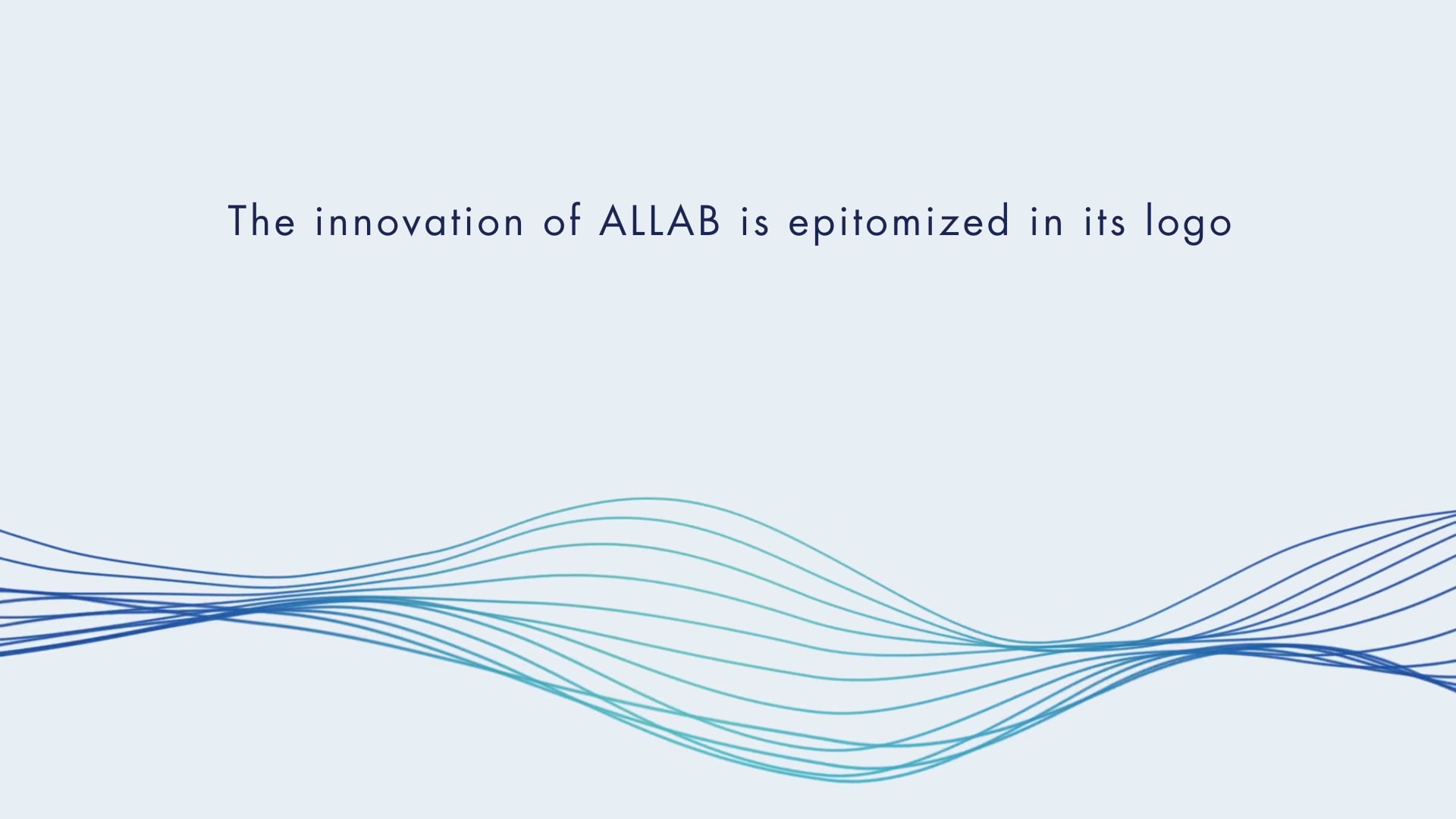 The innovation of ALLAB is epitomized in its logo